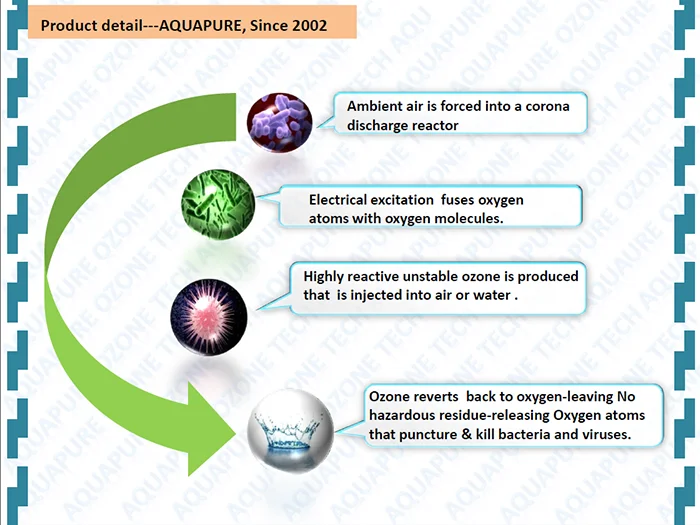 Product detail---AQUAPURE, Since 2002

Ambient air is forced into a corona discharge reactor

Electrical excitation fuses oxygen atoms with oxygen molecules.

Highly reactive unstable ozone is produced that is injected into air or water .

Ozone reverts back to oxygen-leaving No hazardous residue-releasing Oxygen atoms that puncture & kill bacteria and viruses.

AQUAPURE OZONE TECH